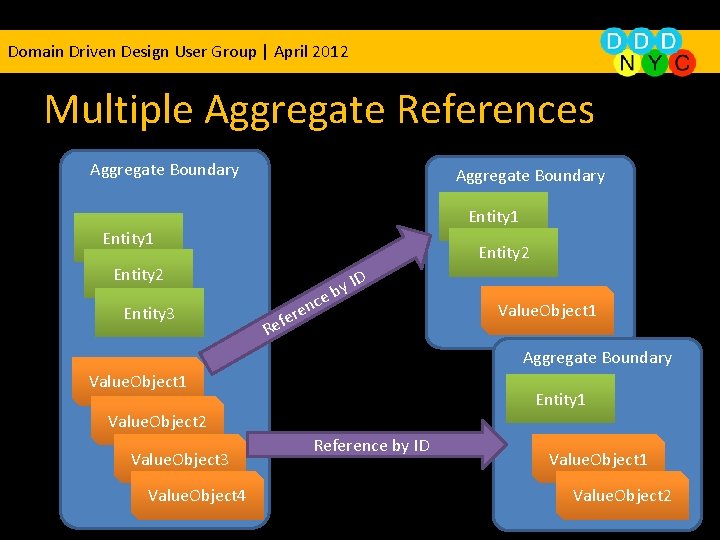 Domain Driven Design User Group | April 2012

DDD NYC

Multiple Aggregate References

Aggregate Boundary

Entity1

Entity2

Entity3

ValueObject1

ValueObject2

ValueObject3

ValueObject4

Reference by ID

Reference by ID

Aggregate Boundary

Entity1

Entity2

ValueObject1

Aggregate Boundary

Entity1

ValueObject1

ValueObject2